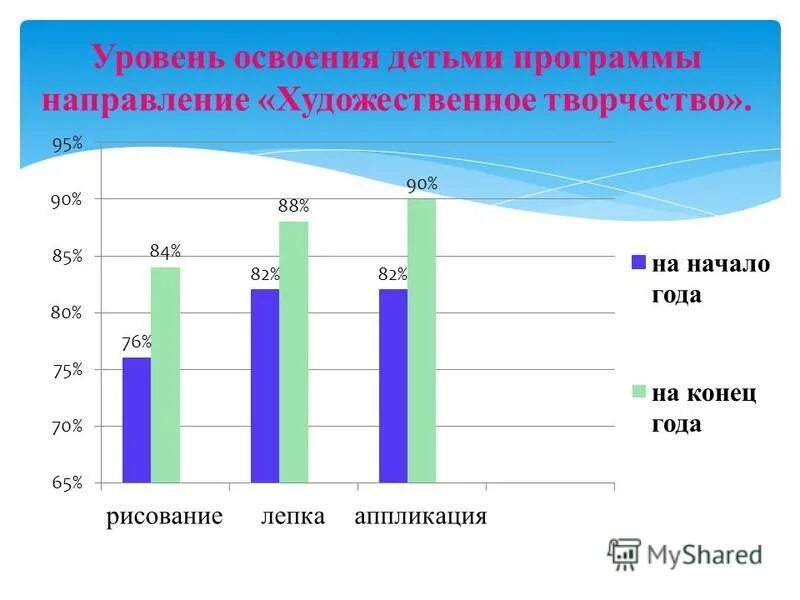 Уровень освоения детьми программы направление «Художественное творчество».

95%
90%
85%
80%
75%
70%
65%

76%
84%
82%
88%
82%
90%

рисование
лепка
аппликация

на начало года
на конец года

MyShared